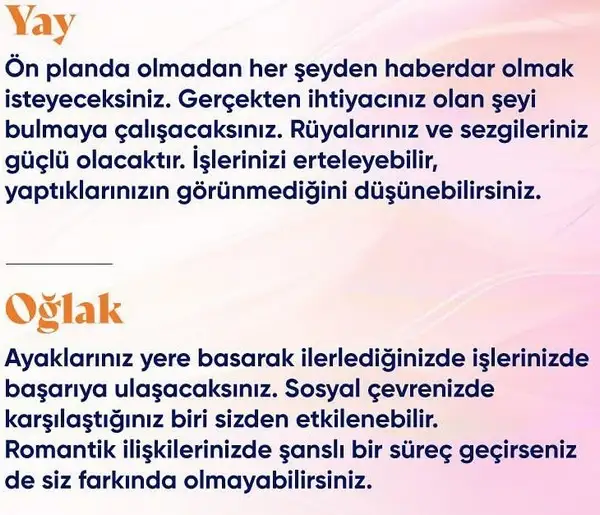 Yay

Ön planda olmadan her şeyden haberdar olmak isteyeceksiniz. Gerçekten ihtiyacınız olan şeyi bulmaya çalışacaksınız. Rüyalarınız ve sezgileriniz güçlü olacaktır. İşlerinizi erteleyebilir, yaptıklarınızın görünmediğini düşünebilirsiniz.

Oğlak

Ayaklarınız yere basarak ilerlediğinizde işlerinizde başarıya ulaşacaksınız. Sosyal çevrenizde karşılaştığınız biri sizden etkilenebilir. Romantik ilişkilerinizde şanslı bir süreç geçirseniz de siz farkında olmayabilirsiniz.